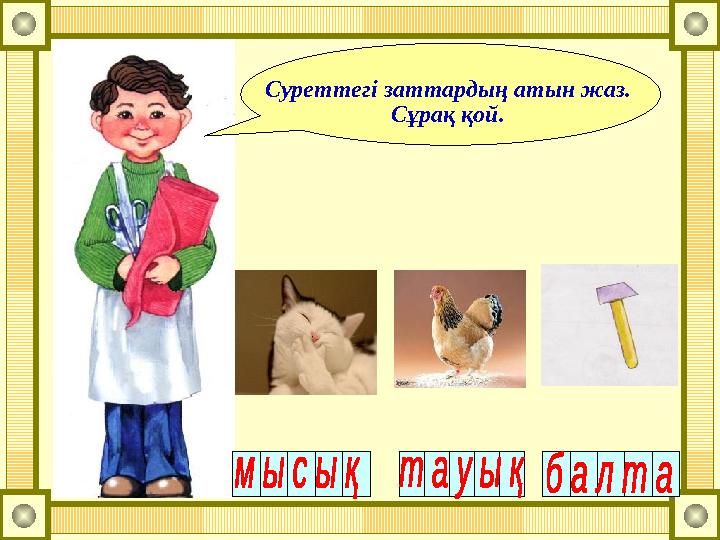 Суреттегі заттардың атын жаз.
Сұрақ қой.

мысық тауық балта